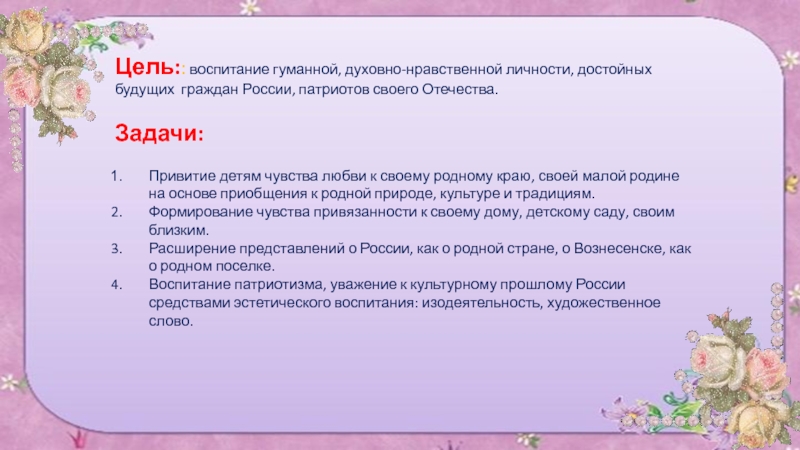 Цель:: воспитание гуманной, духовно-нравственной личности, достойных будущих граждан России, патриотов своего Отечества.

Задачи:

1. Привитие детям чувства любви к своему родному краю, своей малой родине на основе приобщения к родной природе, культуре и традициям.
2. Формирование чувства привязанности к своему дому, детскому саду, своим близким.
3. Расширение представлений о России, как о родной стране, о Вознесенске, как о родном поселке.
4. Воспитание патриотизма, уважение к культурному прошлому России средствами эстетического воспитания: изодеятельность, художественное слово.